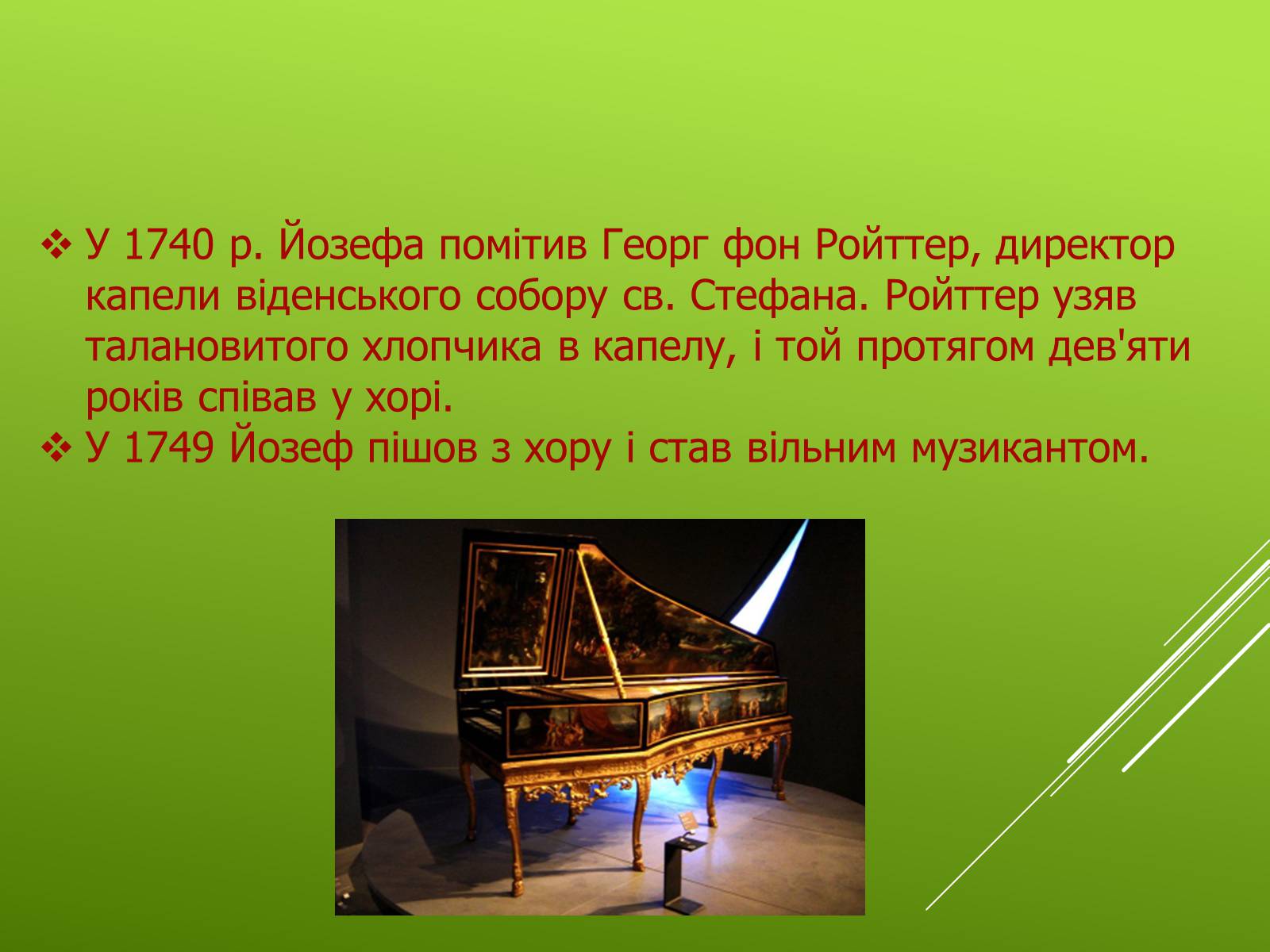 ❖ У 1740 р. Йозефа помітив Георг фон Ройттер, директор капели віденського собору св. Стефана. Ройттер узяв талановитого хлопчика в капелу, і той протягом дев'яти років співав у хорі.

❖ У 1749 Йозеф пішов з хору і став вільним музикантом.